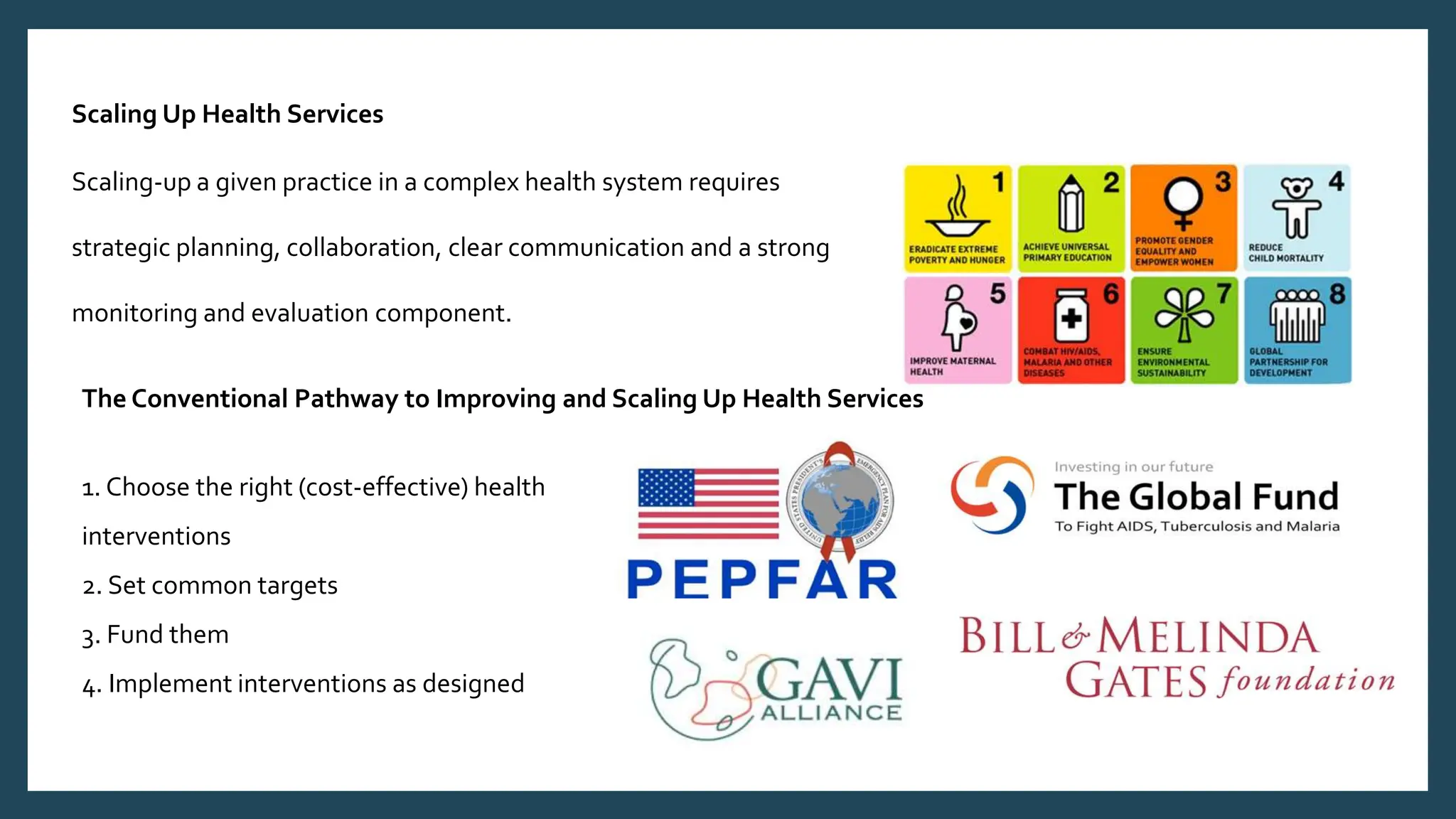 Scaling Up Health Services

Scaling-up a given practice in a complex health system requires strategic planning, collaboration, clear communication and a strong monitoring and evaluation component.

1 ERADICATE EXTREME POVERTY AND HUNGER
2 ACHIEVE UNIVERSAL PRIMARY EDUCATION
3 PROMOTE GENDER EQUALITY AND EMPOWER WOMEN
4 REDUCE CHILD MORTALITY
5 IMPROVE MATERNAL HEALTH
6 COMBAT HIV/AIDS, MALARIA AND OTHER DISEASES
7 ENSURE ENVIRONMENTAL SUSTAINABILITY
8 GLOBAL PARTNERSHIP FOR DEVELOPMENT

The Conventional Pathway to Improving and Scaling Up Health Services

1. Choose the right (cost-effective) health interventions
2. Set common targets
3. Fund them
4. Implement interventions as designed

UNITED STATES PRESIDENT'S EMERGENCY PLAN FOR AIDS RELIEF
PEPFAR

Investing in our future
The Global Fund
To Fight AIDS, Tuberculosis and Malaria

GAVI ALLIANCE

BILL & MELINDA GATES foundation